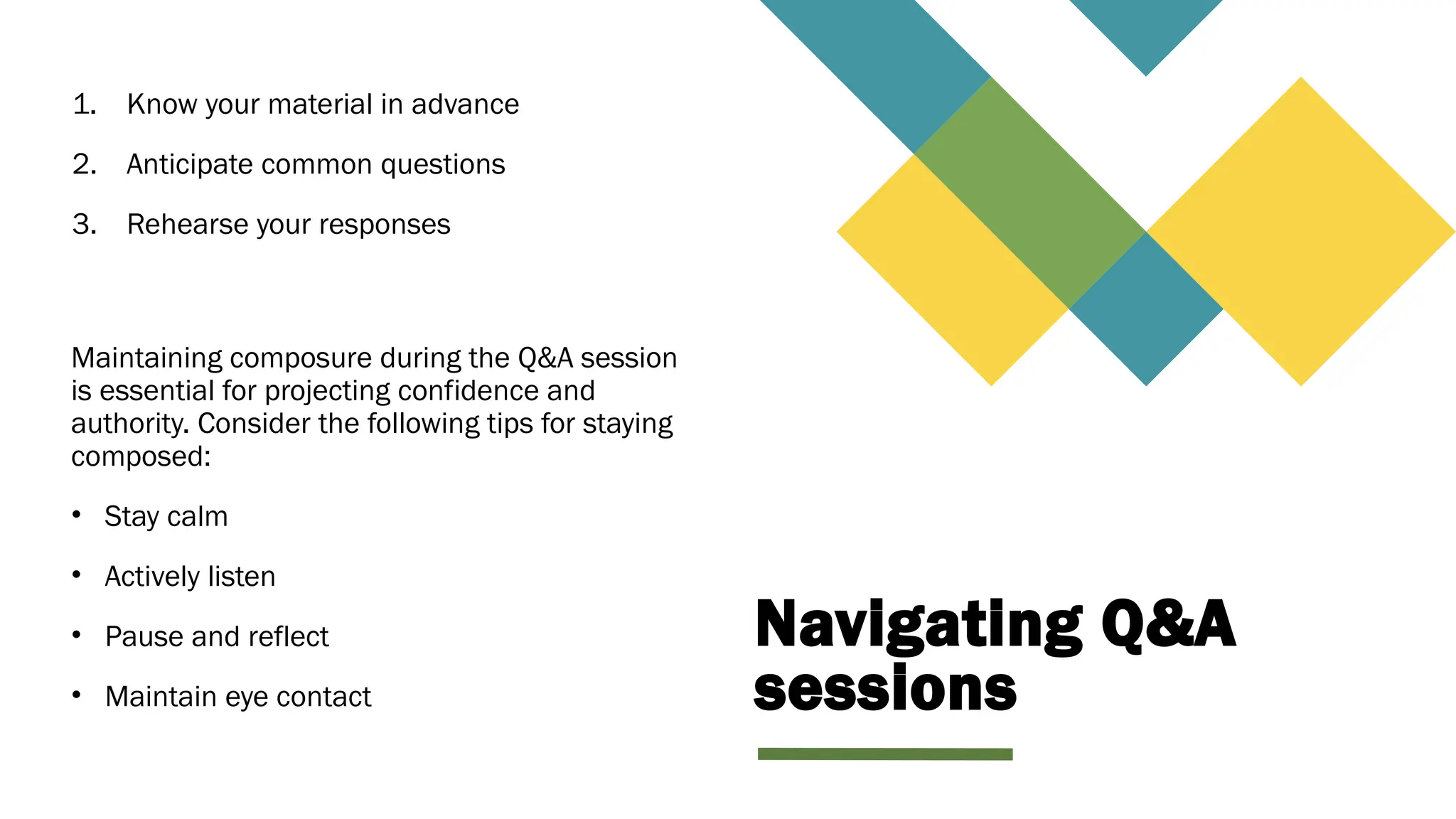 1. Know your material in advance

2. Anticipate common questions

3. Rehearse your responses

Maintaining composure during the Q&A session is essential for projecting confidence and authority. Consider the following tips for staying composed:

• Stay calm

• Actively listen

• Pause and reflect

• Maintain eye contact

Navigating Q&A sessions